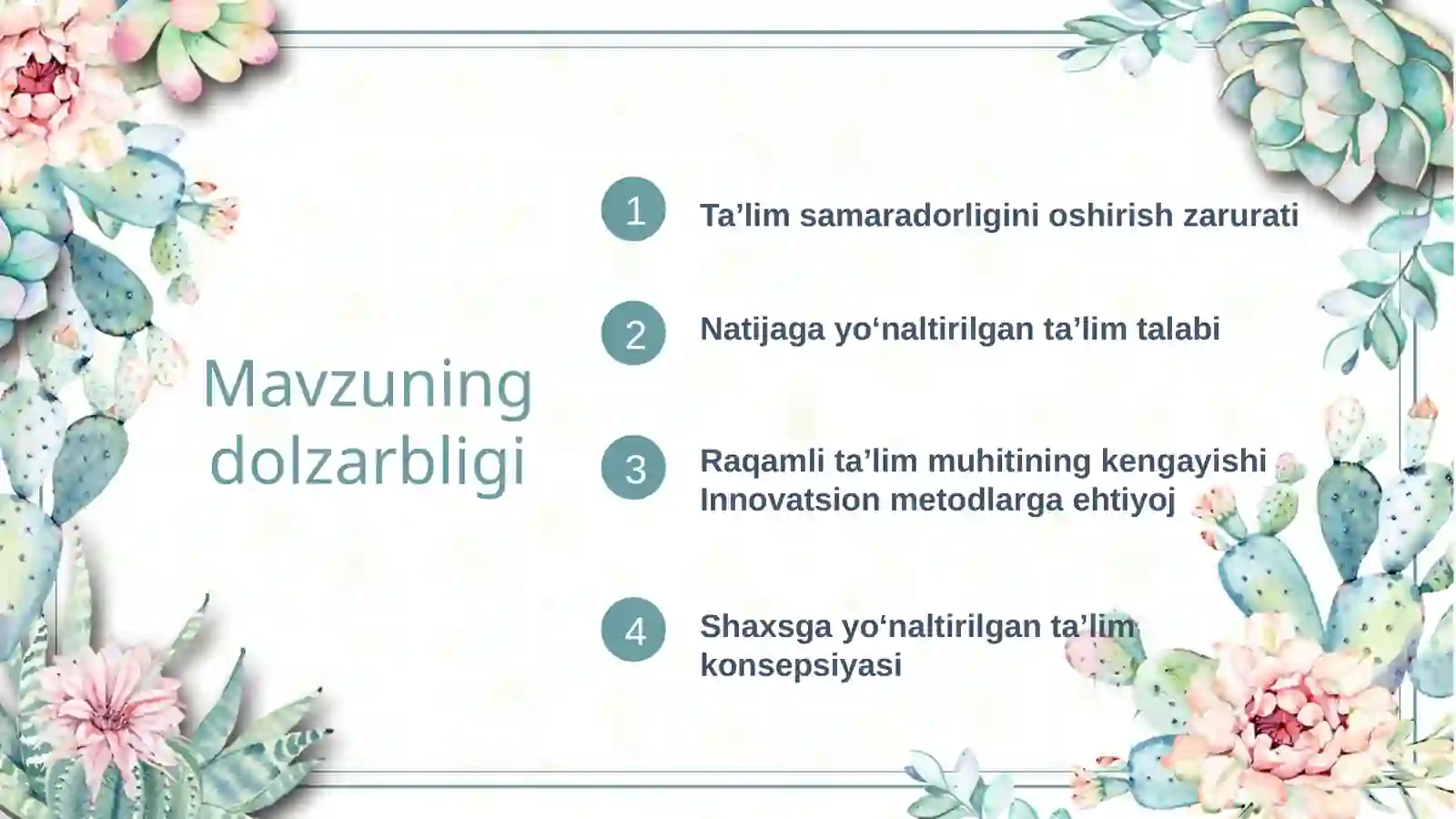 Mavzuning dolzarbligi

1 Ta’lim samaradorligini oshirish zarurati

2 Natijaga yo‘naltirilgan ta’lim talabi

3 Raqamli ta’lim muhitining kengayishi
Innovatsion metodlarga ehtiyoj

4 Shaxsga yo‘naltirilgan ta’lim konsepsiyasi